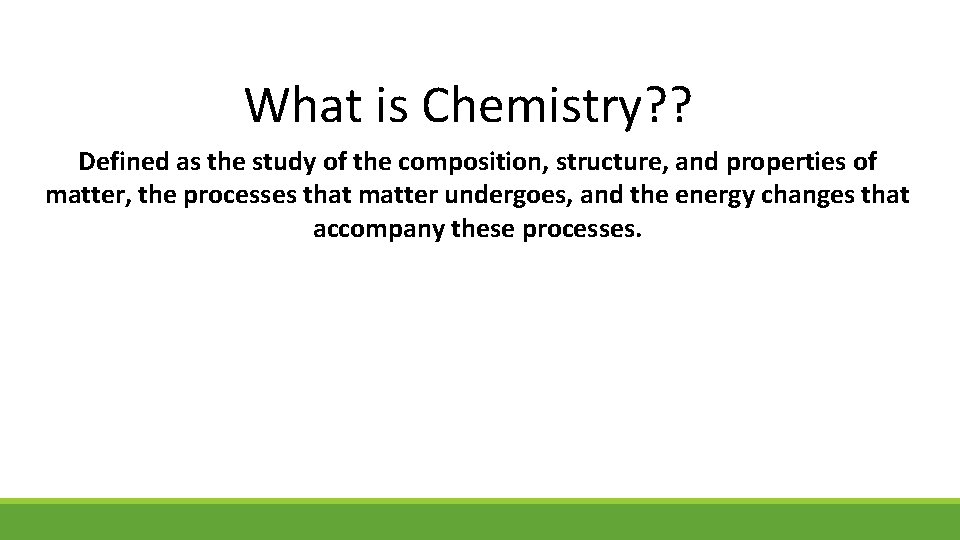 What is Chemistry??

Defined as the study of the composition, structure, and properties of matter, the processes that matter undergoes, and the energy changes that accompany these processes.